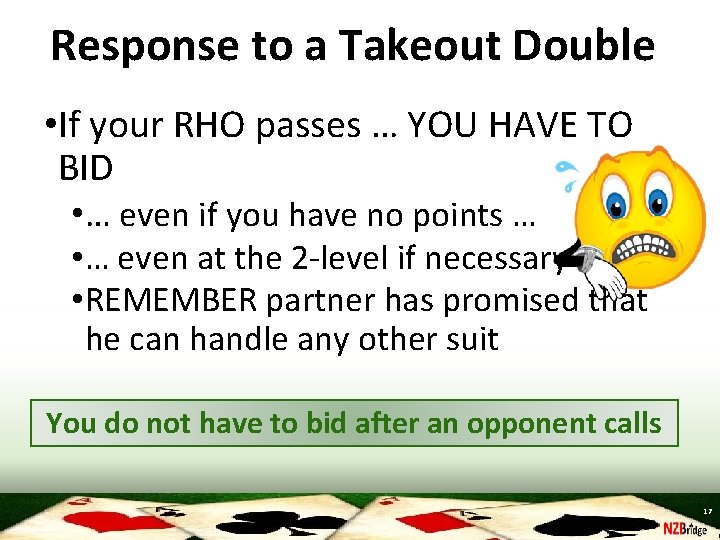 Response to a Takeout Double

•If your RHO passes … YOU HAVE TO BID

•… even if you have no points …

•… even at the 2-level if necessary

•REMEMBER partner has promised that he can handle any other suit

You do not have to bid after an opponent calls

17

NZBridge